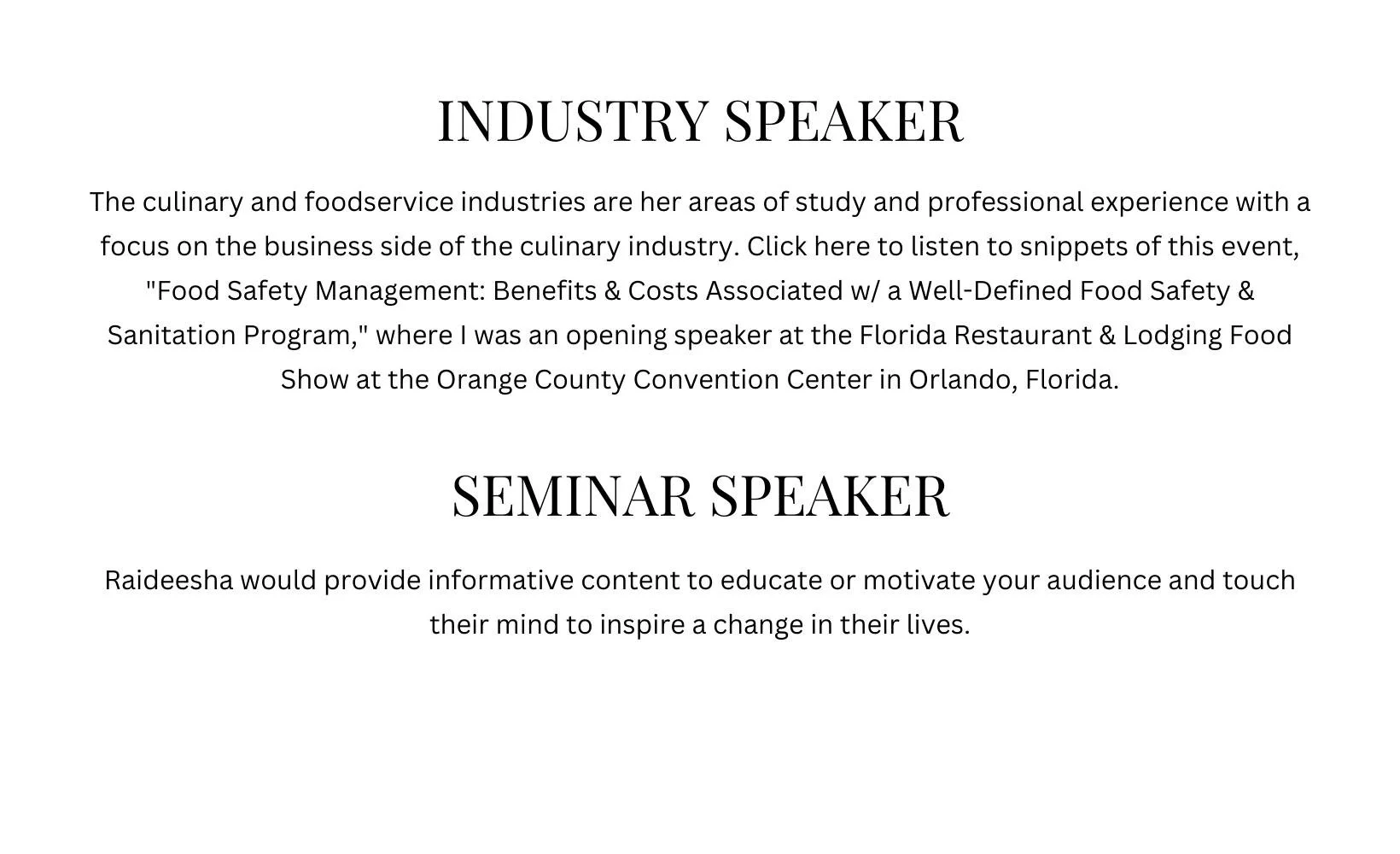 INDUSTRY SPEAKER

The culinary and foodservice industries are her areas of study and professional experience with a focus on the business side of the culinary industry. Click here to listen to snippets of this event, "Food Safety Management: Benefits & Costs Associated w/ a Well-Defined Food Safety & Sanitation Program," where I was an opening speaker at the Florida Restaurant & Lodging Food Show at the Orange County Convention Center in Orlando, Florida.

SEMINAR SPEAKER

Raideesha would provide informative content to educate or motivate your audience and touch their mind to inspire a change in their lives.